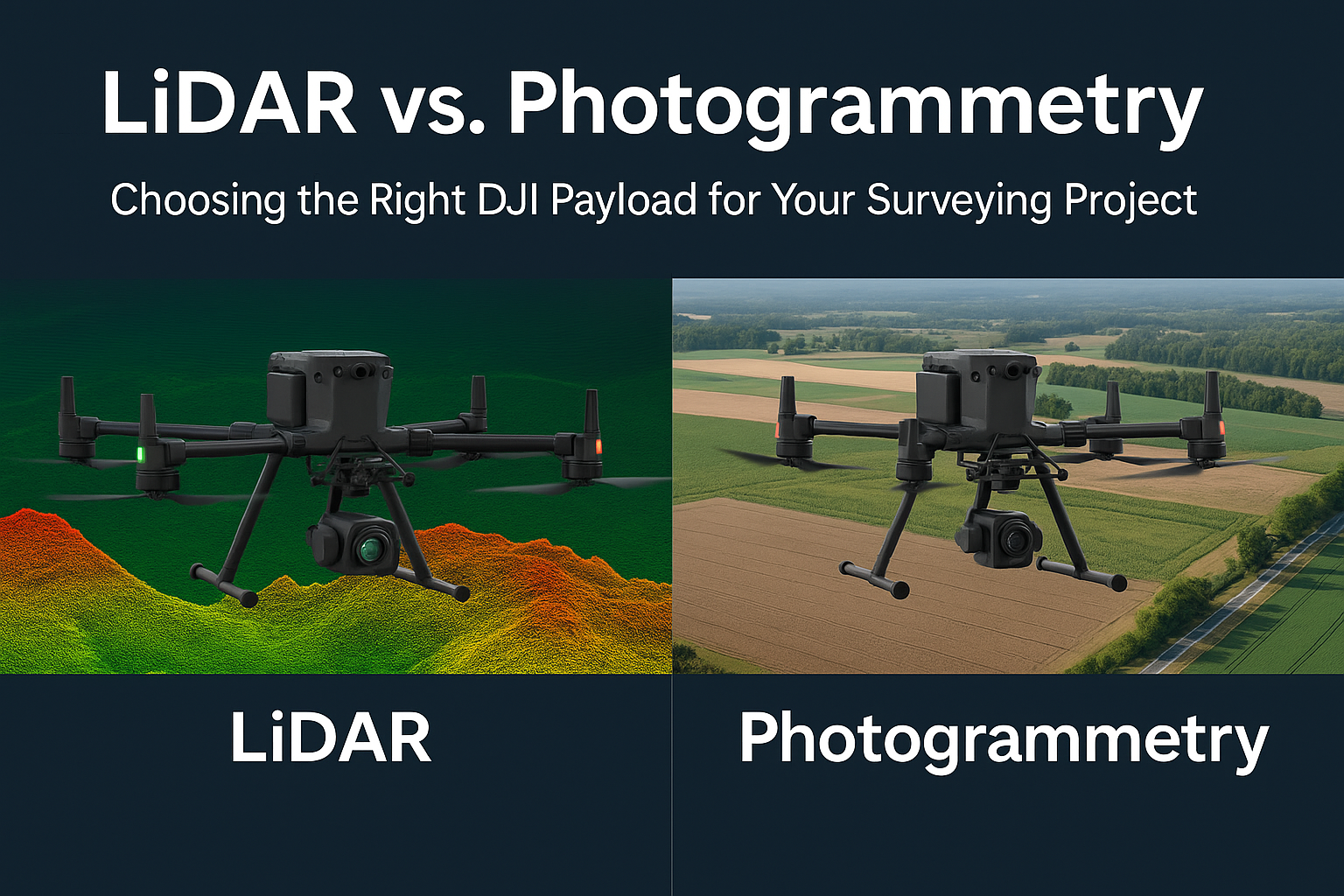 LiDAR vs. Photogrammetry

Choosing the Right DJI Payload for Your Surveying Project

LiDAR

Photogrammetry